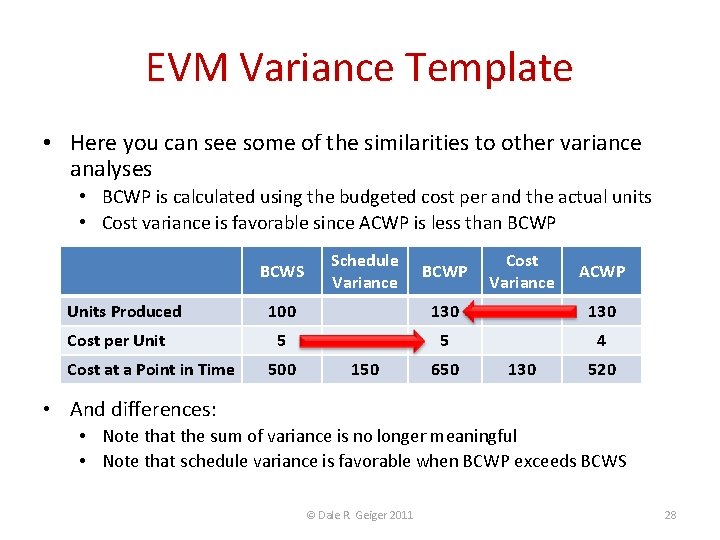 EVM Variance Template

• Here you can see some of the similarities to other variance analyses
  • BCWP is calculated using the budgeted cost per and the actual units
  • Cost variance is favorable since ACWP is less than BCWP

| | BCWS | Schedule Variance | BCWP | Cost Variance | ACWP |
|---|---|---|---|---|---|
| Units Produced | 100 | | 130 | | 130 |
| Cost per Unit | 5 | | 5 | | 4 |
| Cost at a Point in Time | 500 | 150 | 650 | 130 | 520 |

• And differences:
  • Note that the sum of variance is no longer meaningful
  • Note that schedule variance is favorable when BCWP exceeds BCWS

© Dale R Geiger 2011

28